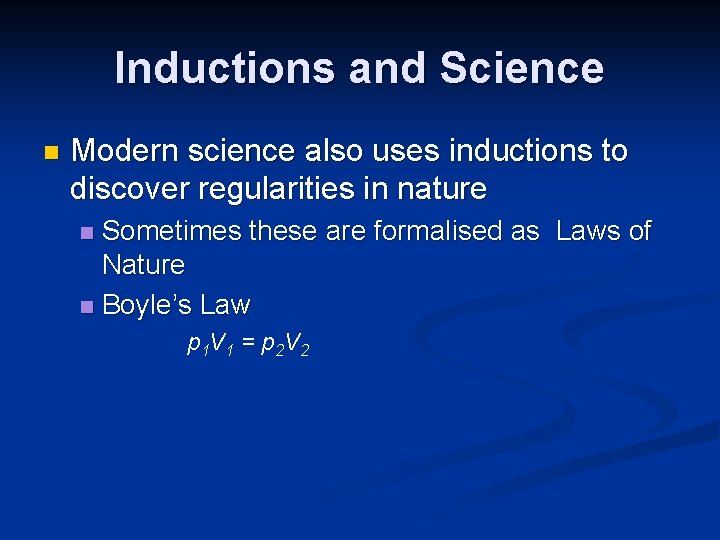 Inductions and Science

Modern science also uses inductions to discover regularities in nature

Sometimes these are formalised as Laws of Nature

Boyle's Law

$p_1V_1 = p_2V_2$